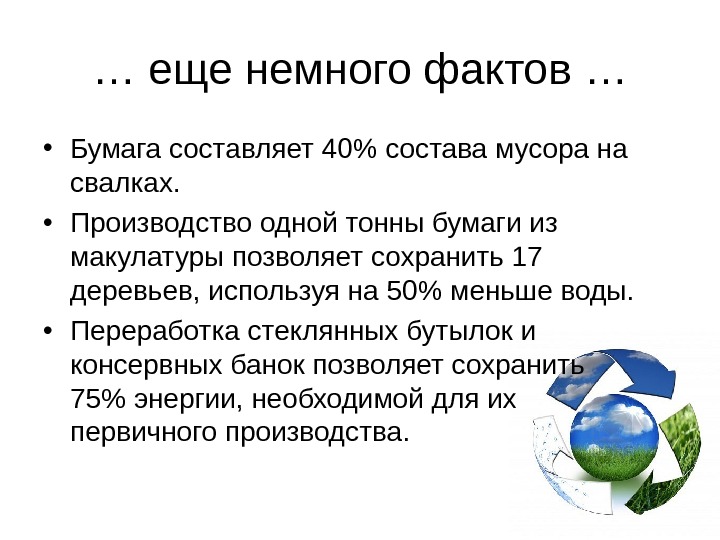 … еще немного фактов …

• Бумага составляет 40% состава мусора на свалках.
• Производство одной тонны бумаги из макулатуры позволяет сохранить 17 деревьев, используя на 50% меньше воды.
• Переработка стеклянных бутылок и консервных банок позволяет сохранить 75% энергии, необходимой для их первичного производства.